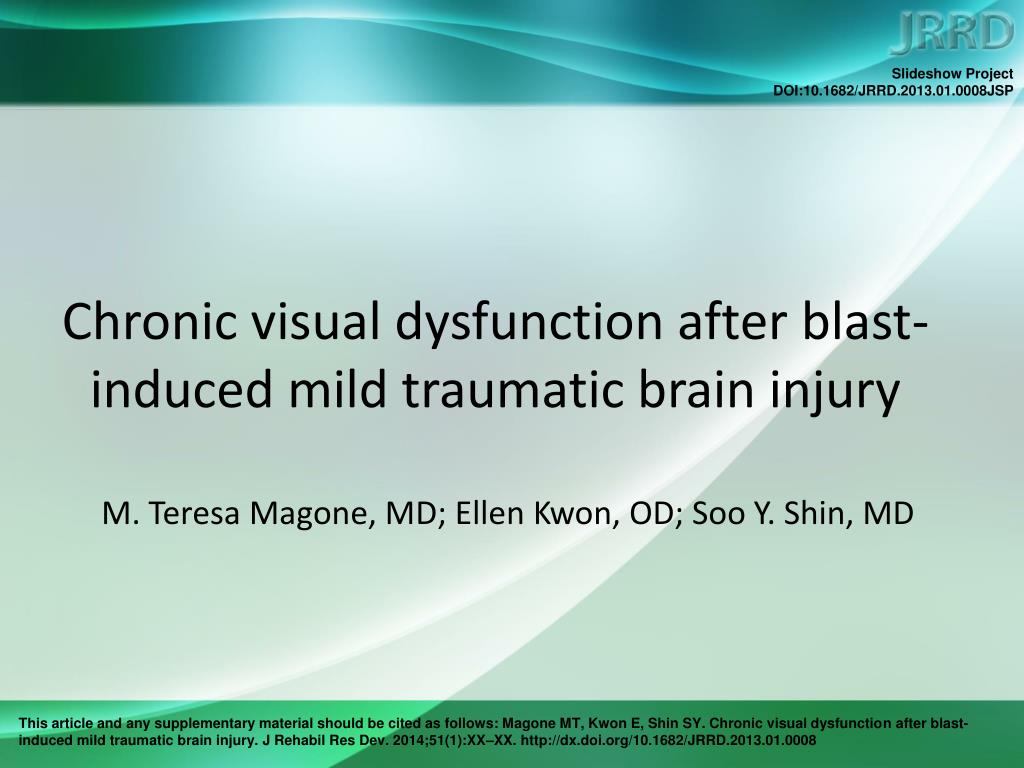 JRRD

Slideshow Project
DOI:10.1682/JRRD.2013.01.0008JSP

Chronic visual dysfunction after blast-induced mild traumatic brain injury

M. Teresa Magone, MD; Ellen Kwon, OD; Soo Y. Shin, MD

This article and any supplementary material should be cited as follows: Magone MT, Kwon E, Shin SY. Chronic visual dysfunction after blast-induced mild traumatic brain injury. J Rehabil Res Dev. 2014;51(1):XX–XX. http://dx.doi.org/10.1682/JRRD.2013.01.0008